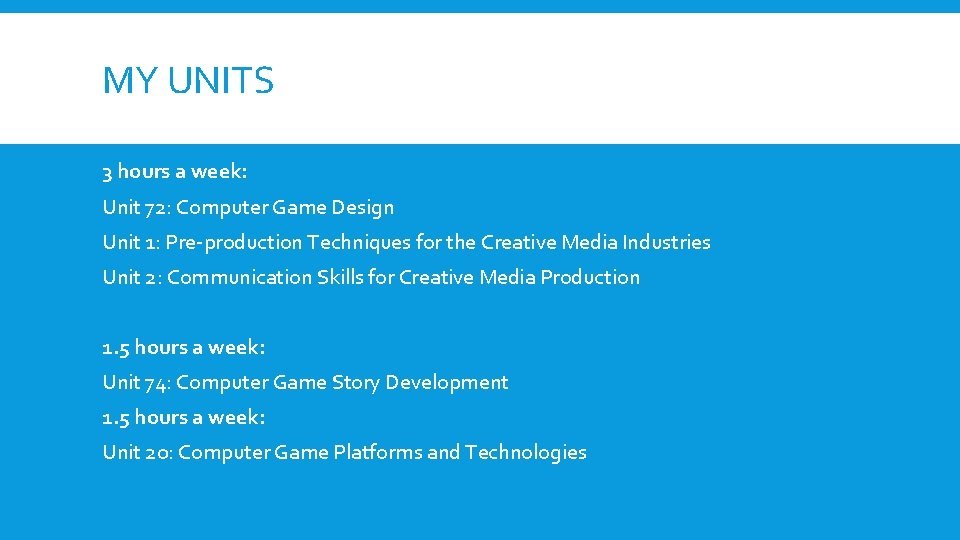 MY UNITS

3 hours a week:
Unit 72: Computer Game Design
Unit 1: Pre-production Techniques for the Creative Media Industries
Unit 2: Communication Skills for Creative Media Production

1.5 hours a week:
Unit 74: Computer Game Story Development
1.5 hours a week:
Unit 20: Computer Game Platforms and Technologies